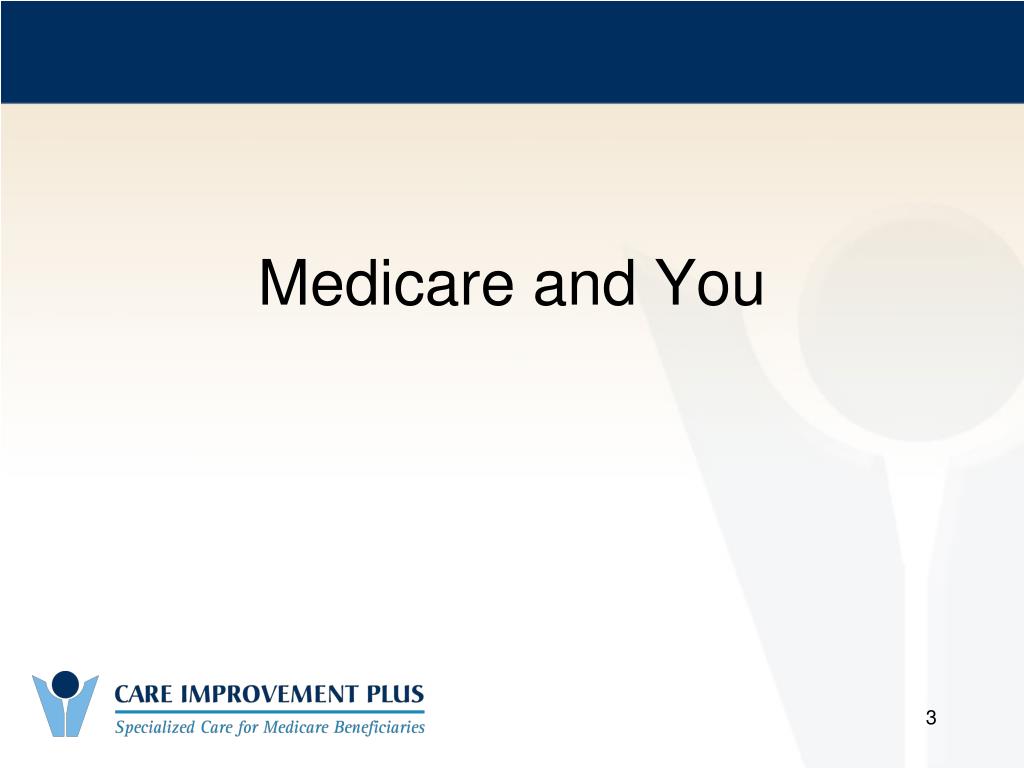 Medicare and You

CARE IMPROVEMENT PLUS
Specialized Care for Medicare Beneficiaries

3